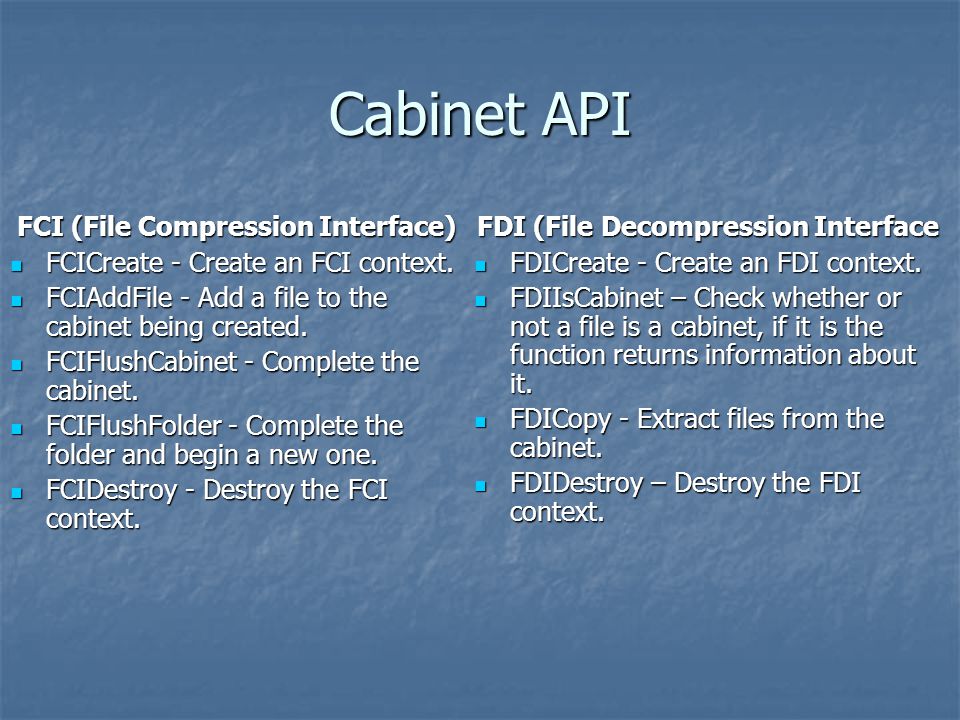 Cabinet API

FCI (File Compression Interface)

- FCICreate - Create an FCI context.
- FCIAddFile - Add a file to the cabinet being created.
- FCIFlushCabinet - Complete the cabinet.
- FCIFlushFolder - Complete the folder and begin a new one.
- FCIDestroy - Destroy the FCI context.

FDI (File Decompression Interface

- FDICreate - Create an FDI context.
- FDIIsCabinet – Check whether or not a file is a cabinet, if it is the function returns information about it.
- FDICopy - Extract files from the cabinet.
- FDIDestroy – Destroy the FDI context.